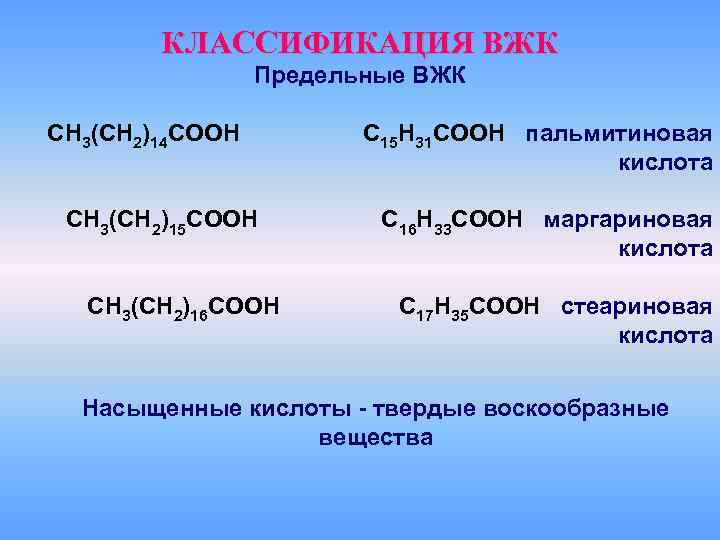 КЛАССИФИКАЦИЯ ВЖК
Предельные ВЖК

$CH_3(CH_2)_{14}COOH$ $C_{15}H_{31}COOH$ пальмитиновая кислота

$CH_3(CH_2)_{15}COOH$ $C_{16}H_{33}COOH$ маргариновая кислота

$CH_3(CH_2)_{16}COOH$ $C_{17}H_{35}COOH$ стеариновая кислота

Насыщенные кислоты - твердые воскообразные вещества